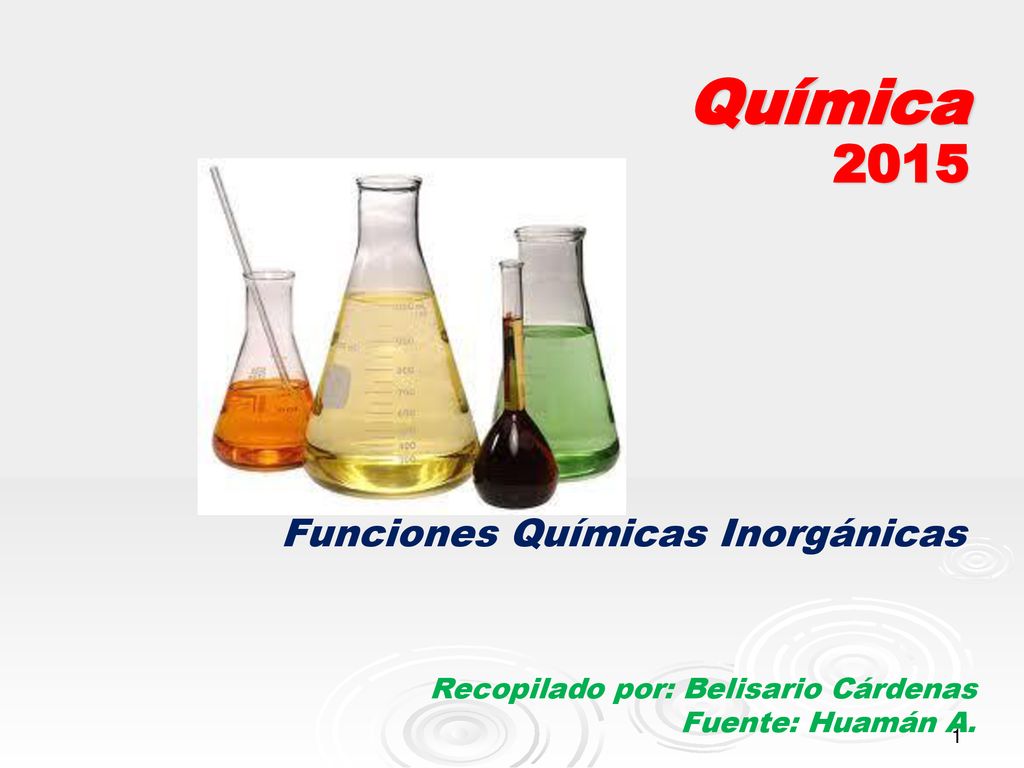 Química
2015

Funciones Químicas Inorgánicas

Recopilado por: Belisario Cárdenas
Fuente: Huamán A.

1